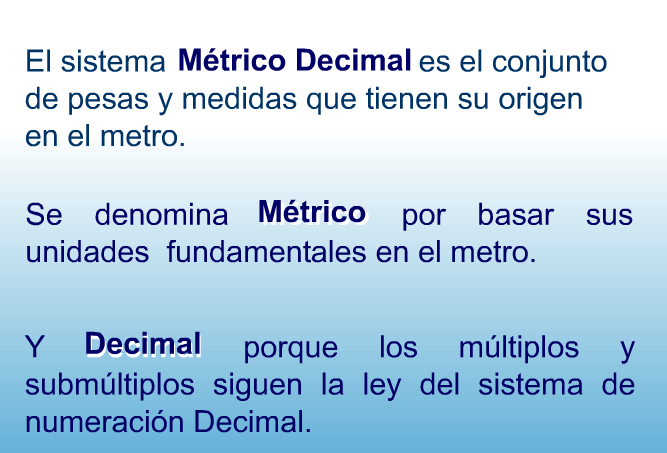 El sistema Métrico Decimal es el conjunto de pesas y medidas que tienen su origen en el metro.

Se denomina Métrico por basar sus unidades fundamentales en el metro.

Y Decimal porque los múltiplos y submúltiplos siguen la ley del sistema de numeración Decimal.